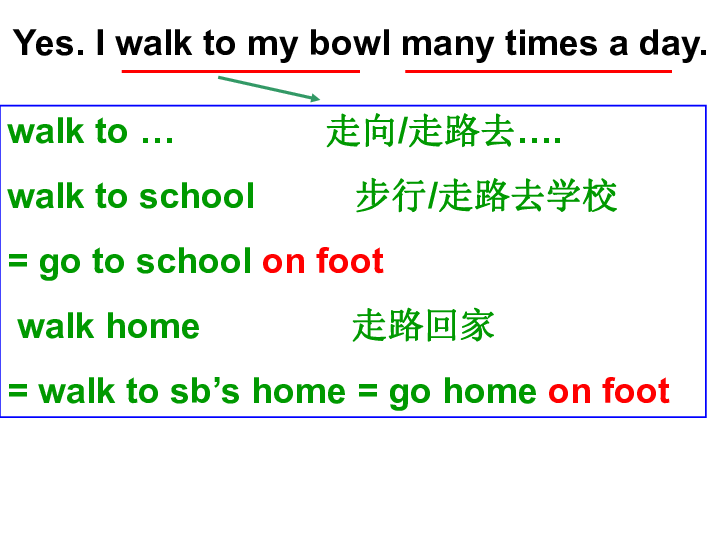 Yes. I walk to my bowl many times a day.

walk to … 走向/走路去….

walk to school 步行/走路去学校

= go to school on foot

walk home 走路回家

= walk to sb’s home = go home on foot